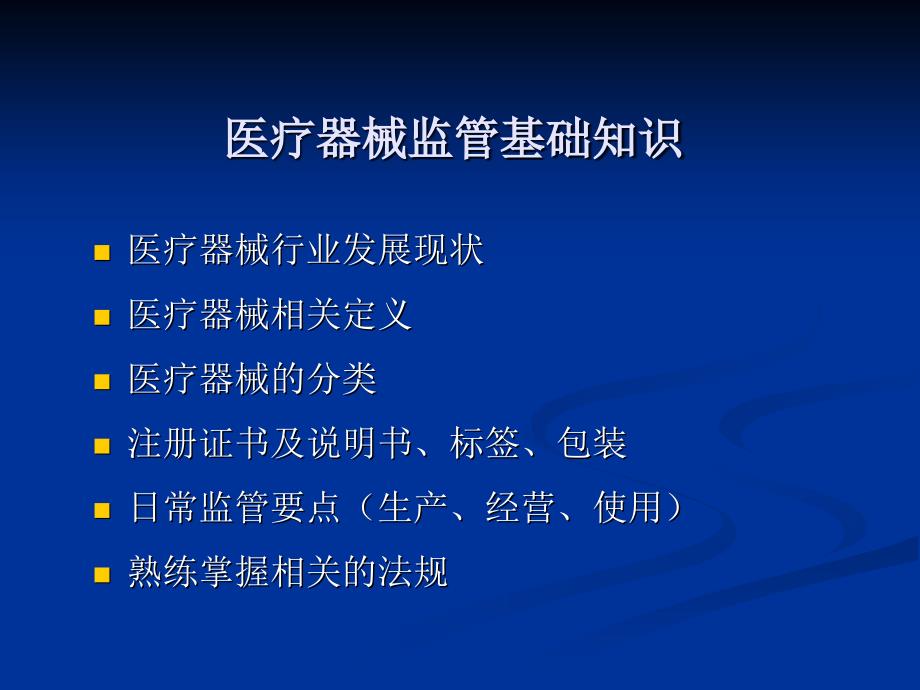 医疗器械监管基础知识

■ 医疗器械行业发展现状
■ 医疗器械相关定义
■ 医疗器械的分类
■ 注册证书及说明书、标签、包装
■ 日常监管要点（生产、经营、使用）
■ 熟练掌握相关的法规